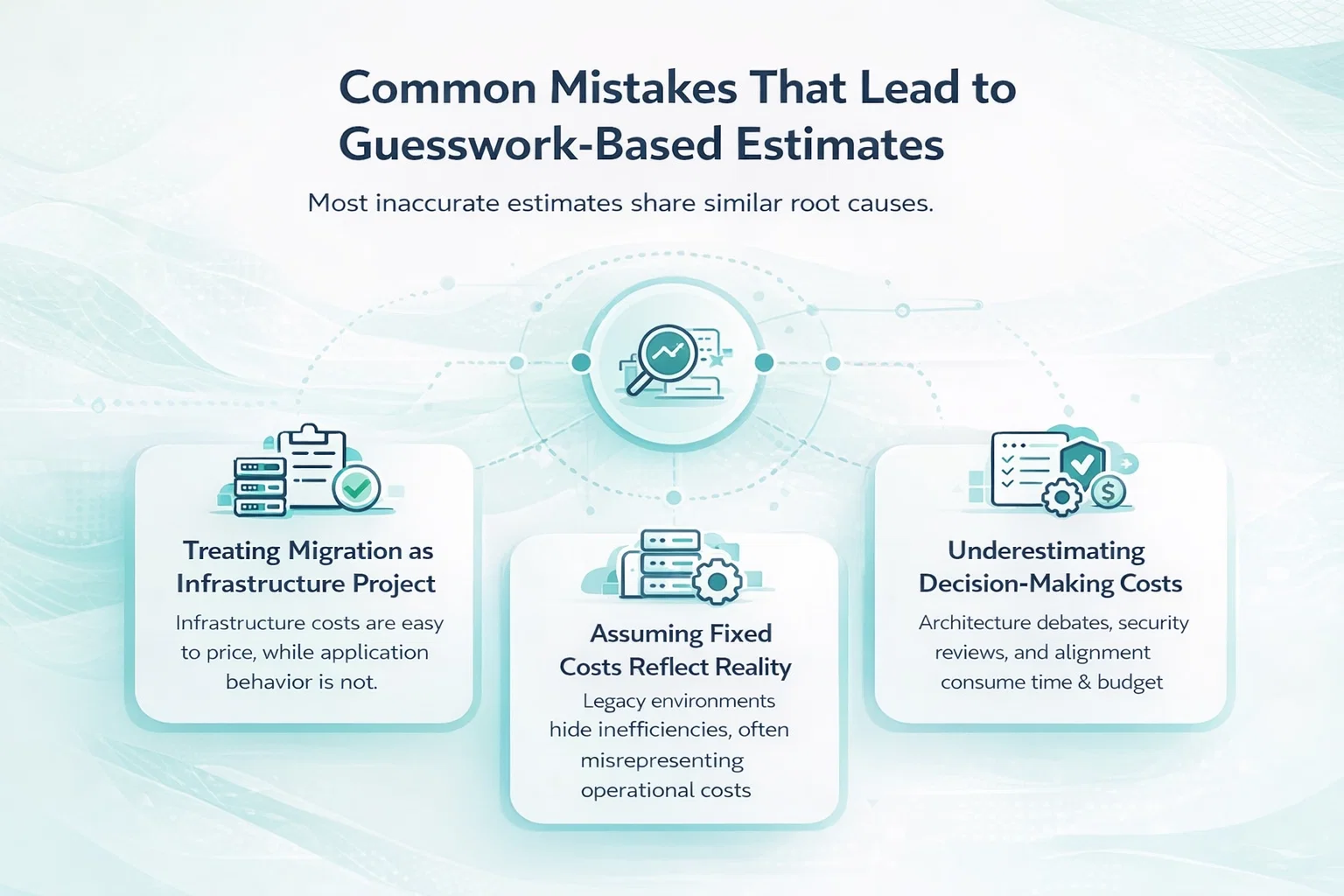 Common Mistakes That Lead to Guesswork-Based Estimates

Most inaccurate estimates share similar root causes.

Treating Migration as Infrastructure Project

Infrastructure costs are easy to price, while application behavior is not.

Assuming Fixed Costs Reflect Reality

Legacy environments hide inefficiencies, often misrepresenting operational costs

Underestimating Decision-Making Costs

Architecture debates, security reviews, and alignment consume time & budget